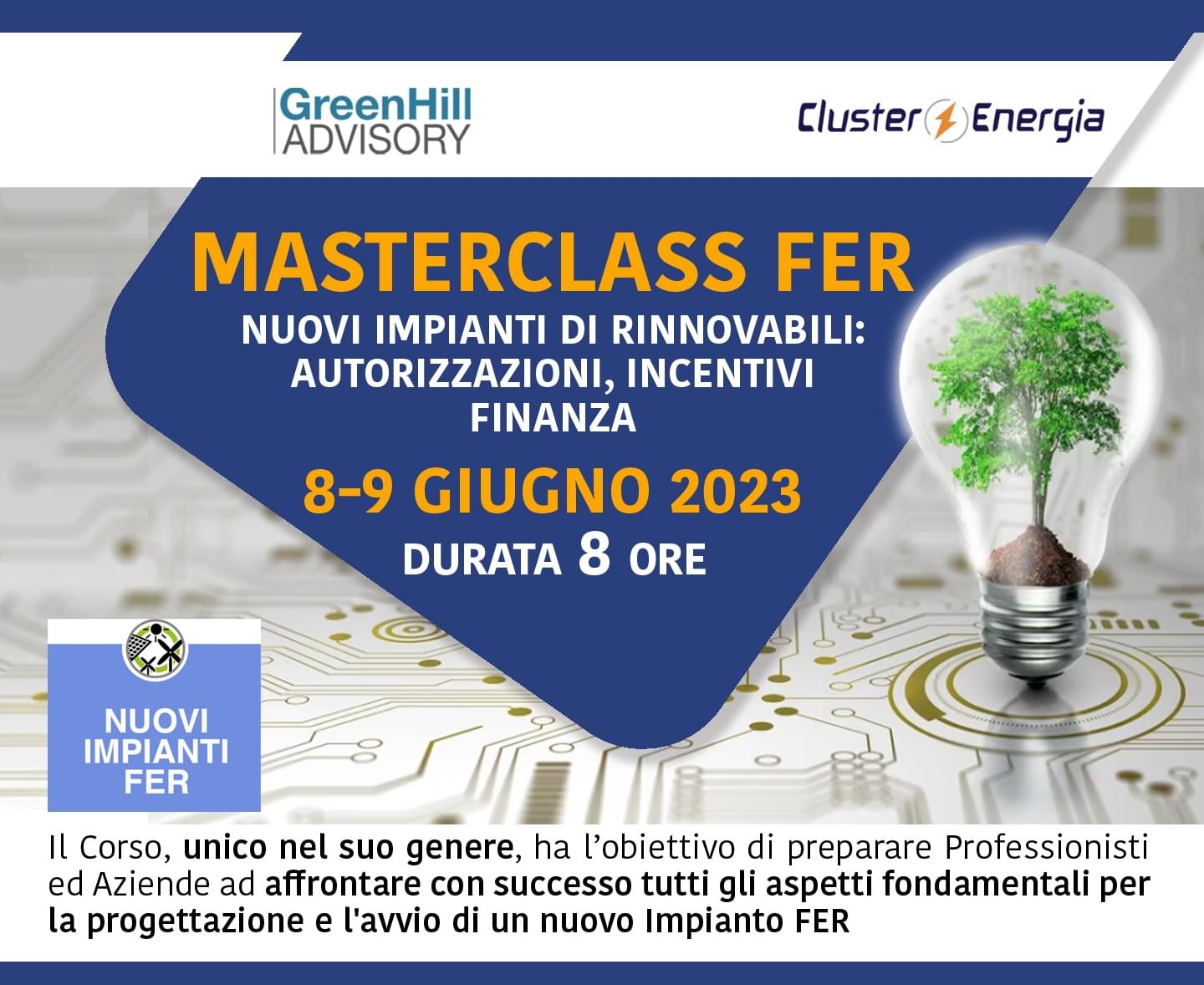 GreenHill ADVISORY

Cluster Energia

MASTERCLASS FER

NUOVI IMPIANTI DI RINNOVABILI: AUTORIZZAZIONI, INCENTIVI FINANZA

8-9 GIUGNO 2023

DURATA 8 ORE

NUOVI IMPIANTI FER

Il Corso, unico nel suo genere, ha l'obiettivo di preparare Professionisti ed Aziende ad affrontare con successo tutti gli aspetti fondamentali per la progettazione e l'avvio di un nuovo Impianto FER